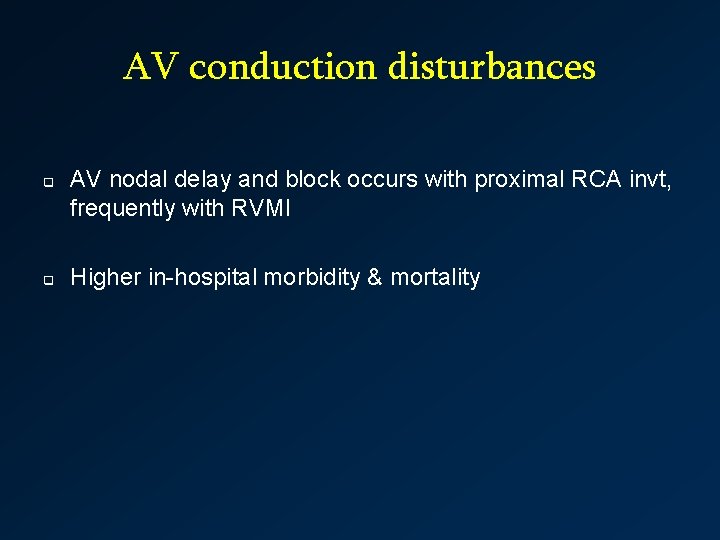 AV conduction disturbances

AV nodal delay and block occurs with proximal RCA invt, frequently with RVMI

Higher in-hospital morbidity & mortality